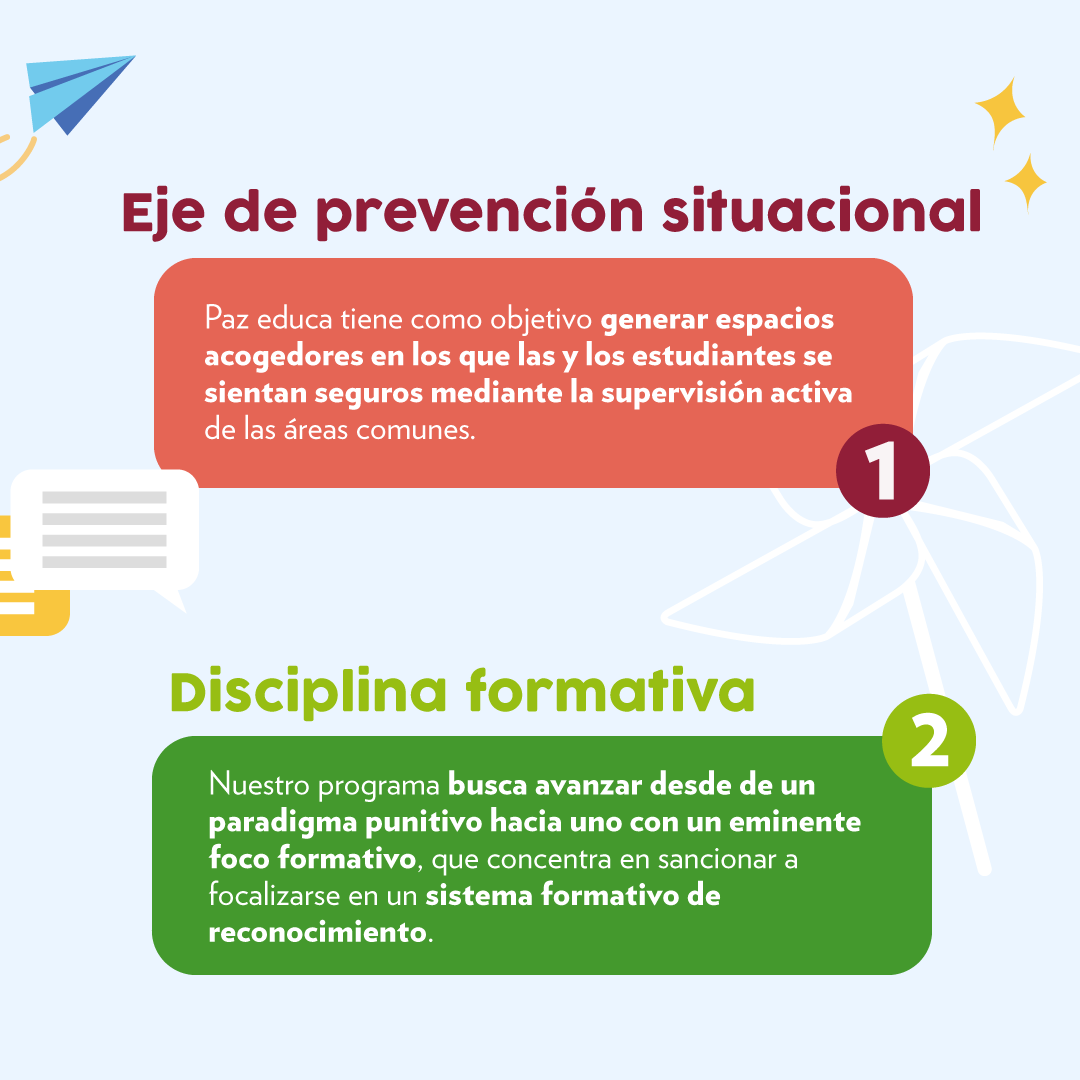 Eje de prevención situacional

Paz educa tiene como objetivo generar espacios acogedores en los que las y los estudiantes se sientan seguros mediante la supervisión activa de las áreas comunes.

1

Disciplina formativa

2

Nuestro programa busca avanzar desde de un paradigma punitivo hacia uno con un eminente foco formativo, que concentra en sancionar a focalizarse en un sistema formativo de reconocimiento.